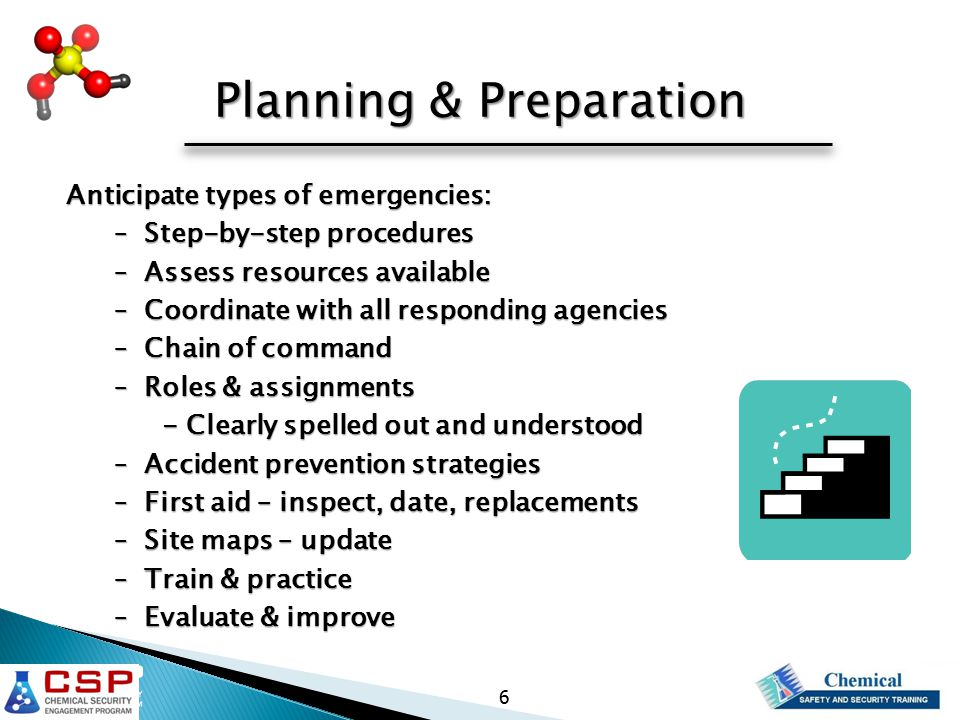 Planning & Preparation

Anticipate types of emergencies:

– Step-by-step procedures
– Assess resources available
– Coordinate with all responding agencies
– Chain of command
– Roles & assignments
  - Clearly spelled out and understood
– Accident prevention strategies
– First aid – inspect, date, replacements
– Site maps – update
– Train & practice
– Evaluate & improve

CSP
CHEMICAL SECURITY ENGAGEMENT PROGRAM

6

Chemical
SAFETY AND SECURITY TRAINING